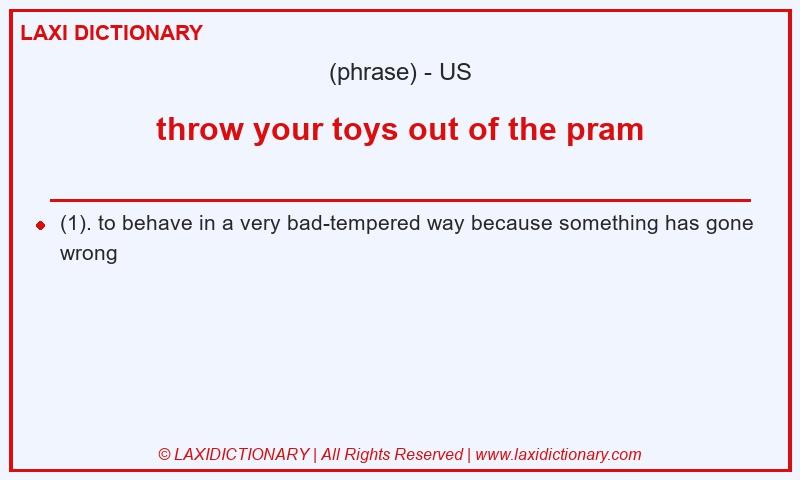 LAXI DICTIONARY

(phrase) - US

throw your toys out of the pram

(1). to behave in a very bad-tempered way because something has gone wrong

© LAXIDICTIONARY | All Rights Reserved | www.laxidictionary.com